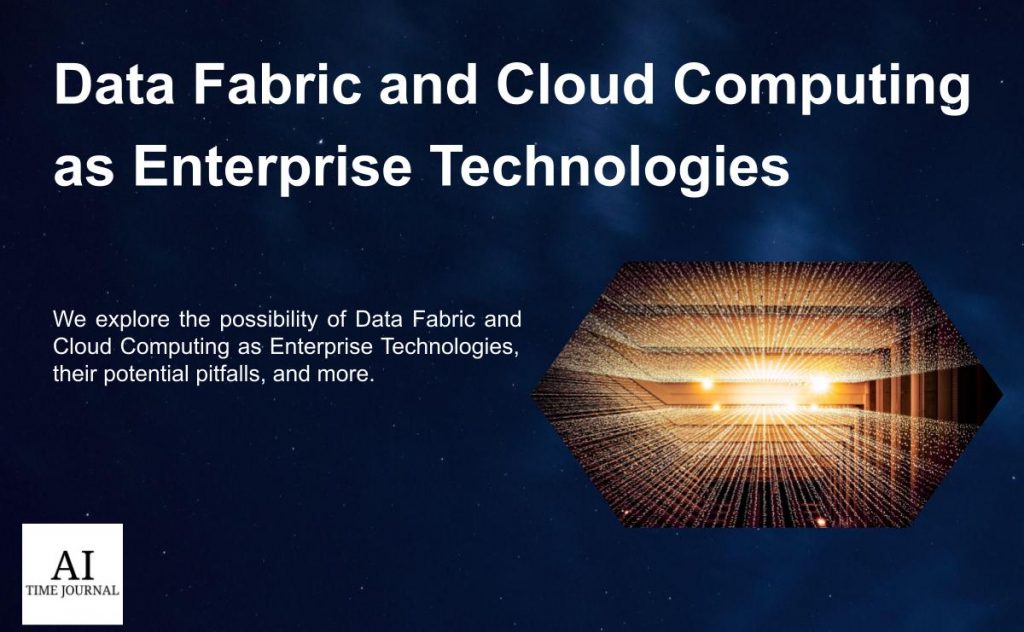 Data Fabric and Cloud Computing as Enterprise Technologies

We explore the possibility of Data Fabric and Cloud Computing as Enterprise Technologies, their potential pitfalls, and more.

AI
TIME JOURNAL